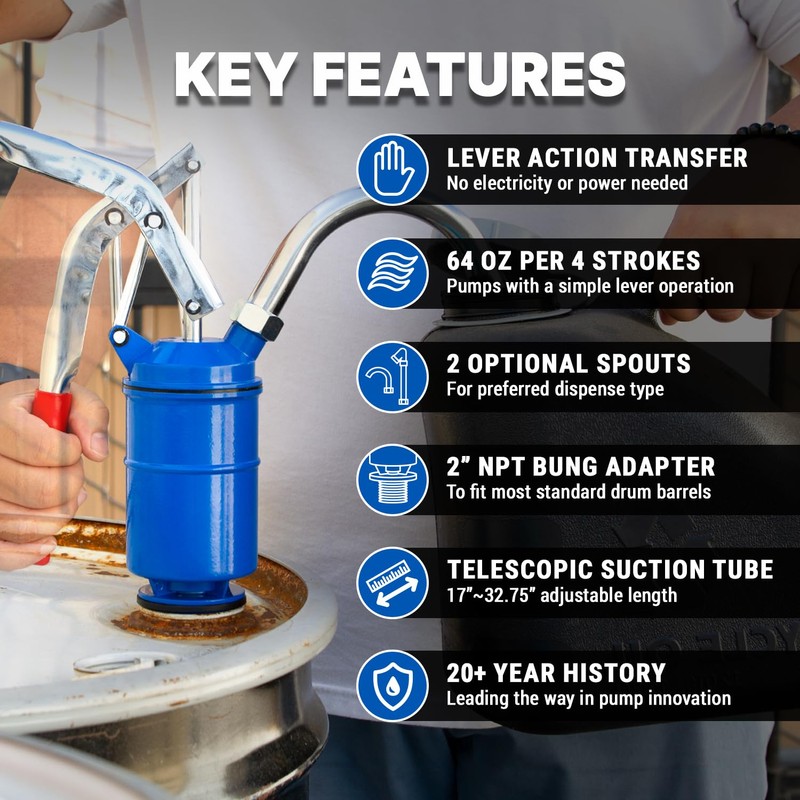 KEY FEATURES

LEVER ACTION TRANSFER
No electricity or power needed

64 OZ PER 4 STROKES
Pumps with a simple lever operation

2 OPTIONAL SPOUTS
For preferred dispense type

2" NPT BUNG ADAPTER
To fit most standard drum barrels

TELESCOPIC SUCTION TUBE
17"~32.75" adjustable length

20+ YEAR HISTORY
Leading the way in pump innovation